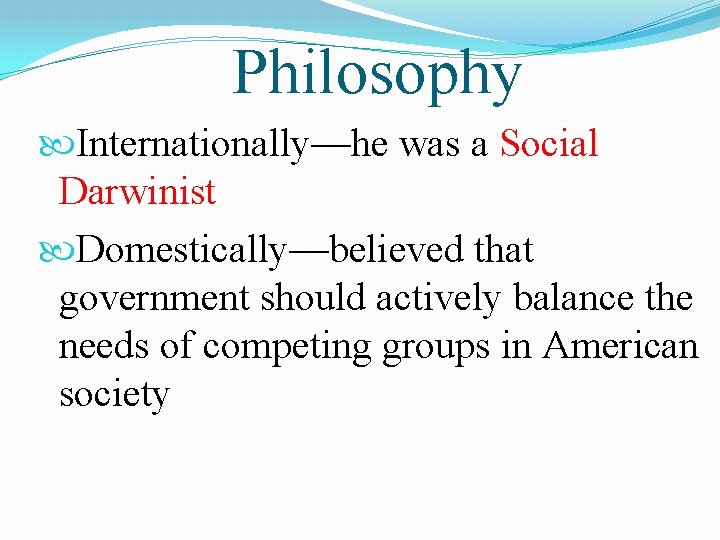 Philosophy

Internationally—he was a Social Darwinist

Domestically—believed that government should actively balance the needs of competing groups in American society